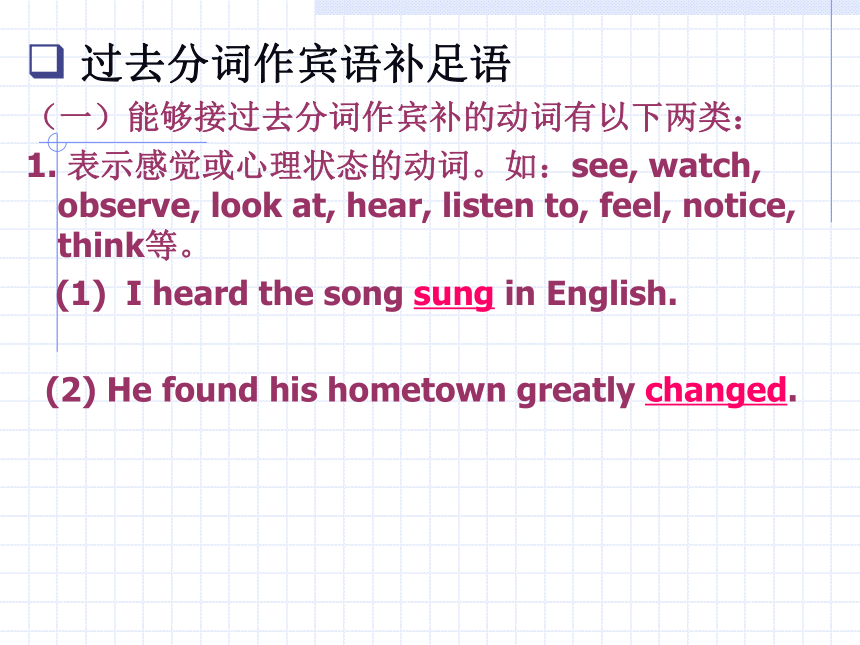 过去分词作宾语补足语

（一）能够接过去分词作宾补的动词有以下两类：

1. 表示感觉或心理状态的动词。如：see, watch, observe, look at, hear, listen to, feel, notice, think等。

(1) I heard the song sung in English.

(2) He found his hometown greatly changed.